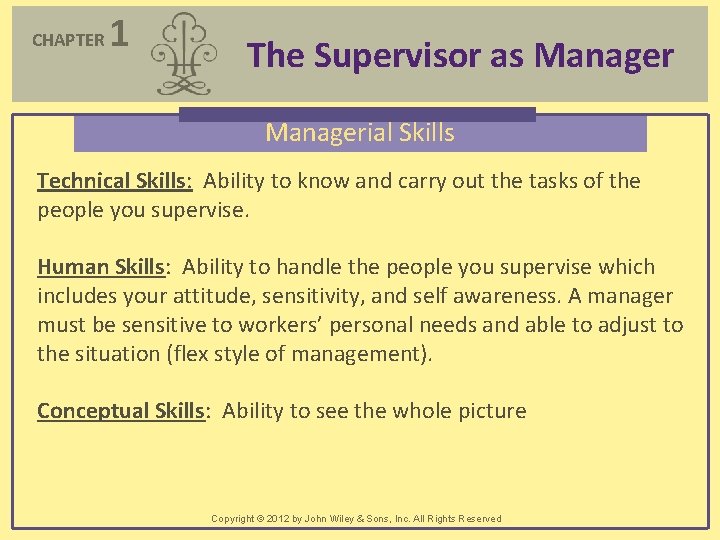 CHAPTER 1

The Supervisor as Manager

Managerial Skills

Technical Skills: Ability to know and carry out the tasks of the people you supervise.

Human Skills: Ability to handle the people you supervise which includes your attitude, sensitivity, and self awareness. A manager must be sensitive to workers' personal needs and able to adjust to the situation (flex style of management).

Conceptual Skills: Ability to see the whole picture

Copyright © 2012 by John Wiley & Sons, Inc. All Rights Reserved